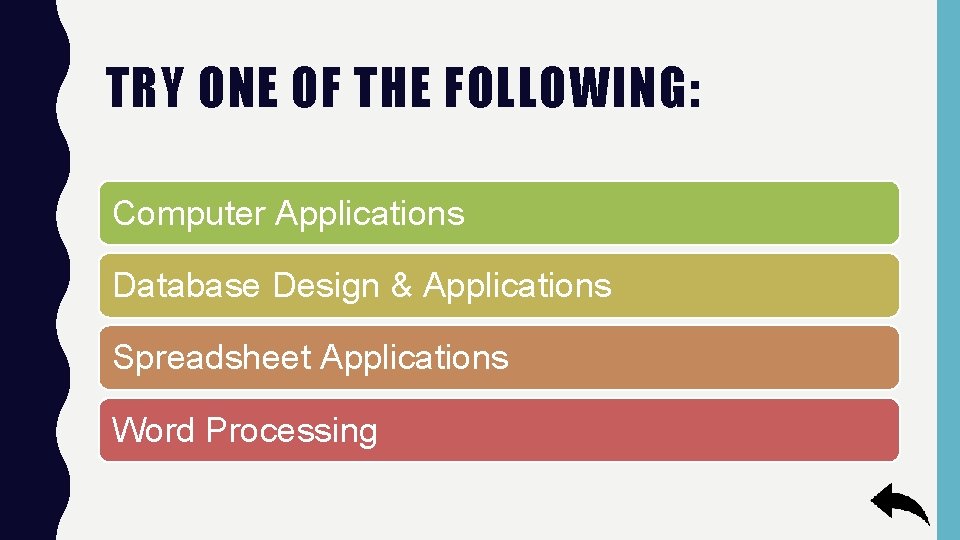 TRY ONE OF THE FOLLOWING:

Computer Applications

Database Design & Applications

Spreadsheet Applications

Word Processing